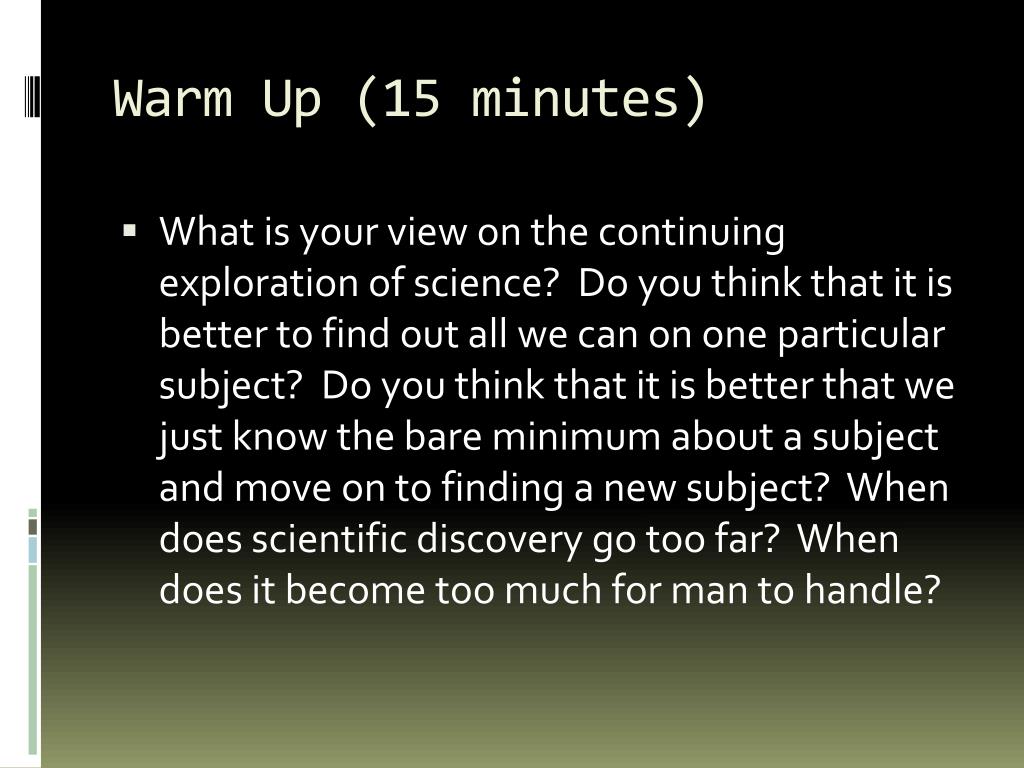 Warm Up (15 minutes)

▪ What is your view on the continuing exploration of science? Do you think that it is better to find out all we can on one particular subject? Do you think that it is better that we just know the bare minimum about a subject and move on to finding a new subject? When does scientific discovery go too far? When does it become too much for man to handle?